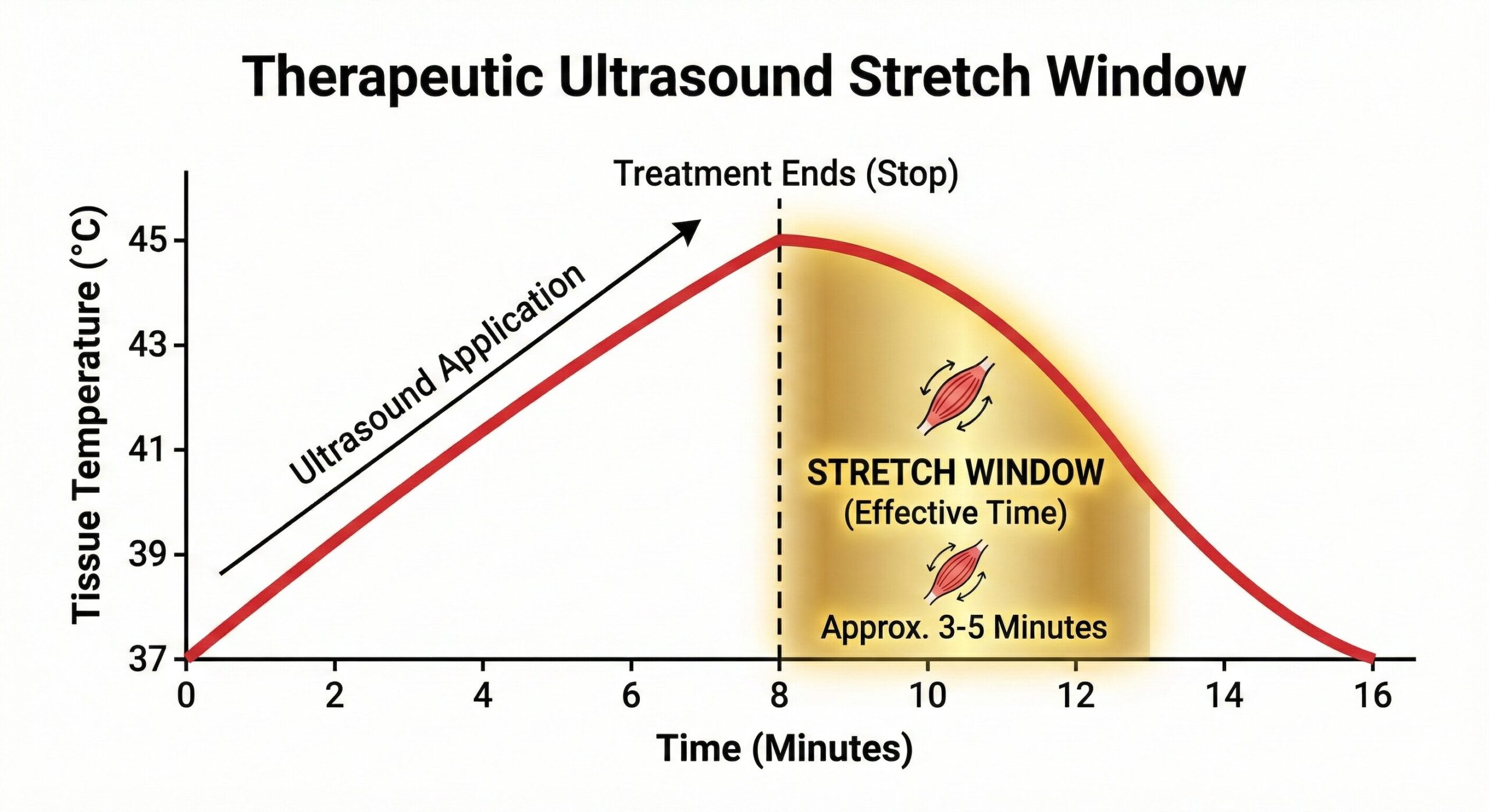 Therapeutic Ultrasound Stretch Window

Treatment Ends (Stop)

Tissue Temperature (°C)

45
43
41
39
37

Ultrasound Application

STRETCH WINDOW
(Effective Time)

Approx. 3-5 Minutes

0
2
4
6
8
10
12
14
16

Time (Minutes)